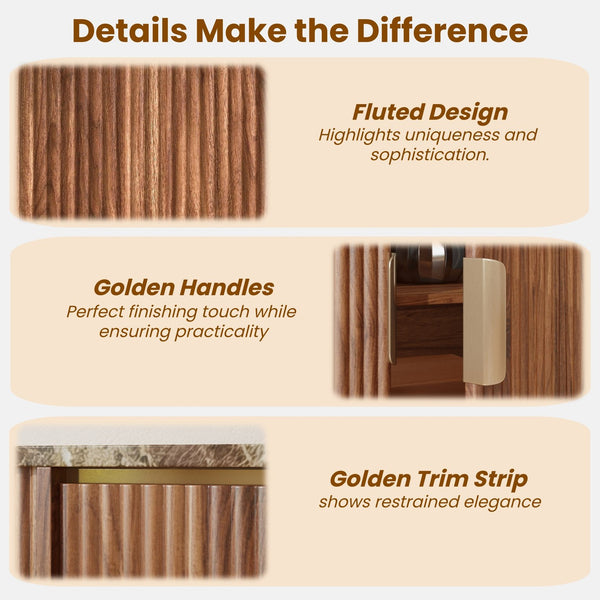 Details Make the Difference

Fluted Design
Highlights uniqueness and sophistication.

Golden Handles
Perfect finishing touch while ensuring practicality

Golden Trim Strip
shows restrained elegance